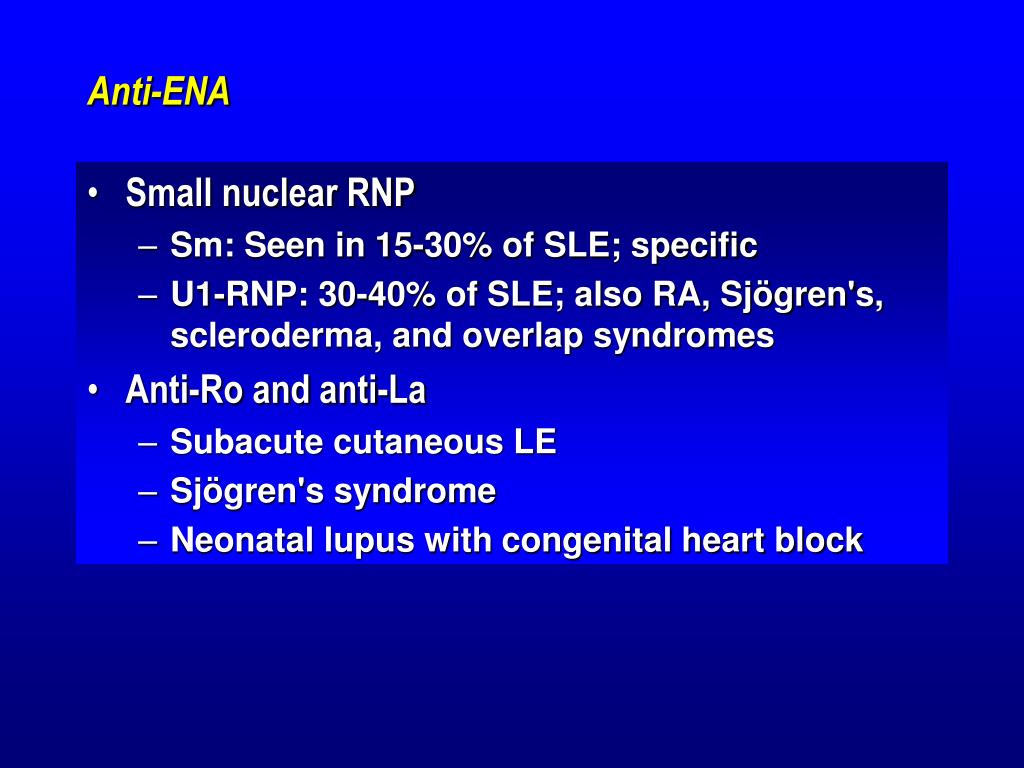 Anti-ENA

• Small nuclear RNP
– Sm: Seen in 15-30% of SLE; specific
– U1-RNP: 30-40% of SLE; also RA, Sjögren's, scleroderma, and overlap syndromes
• Anti-Ro and anti-La
– Subacute cutaneous LE
– Sjögren's syndrome
– Neonatal lupus with congenital heart block